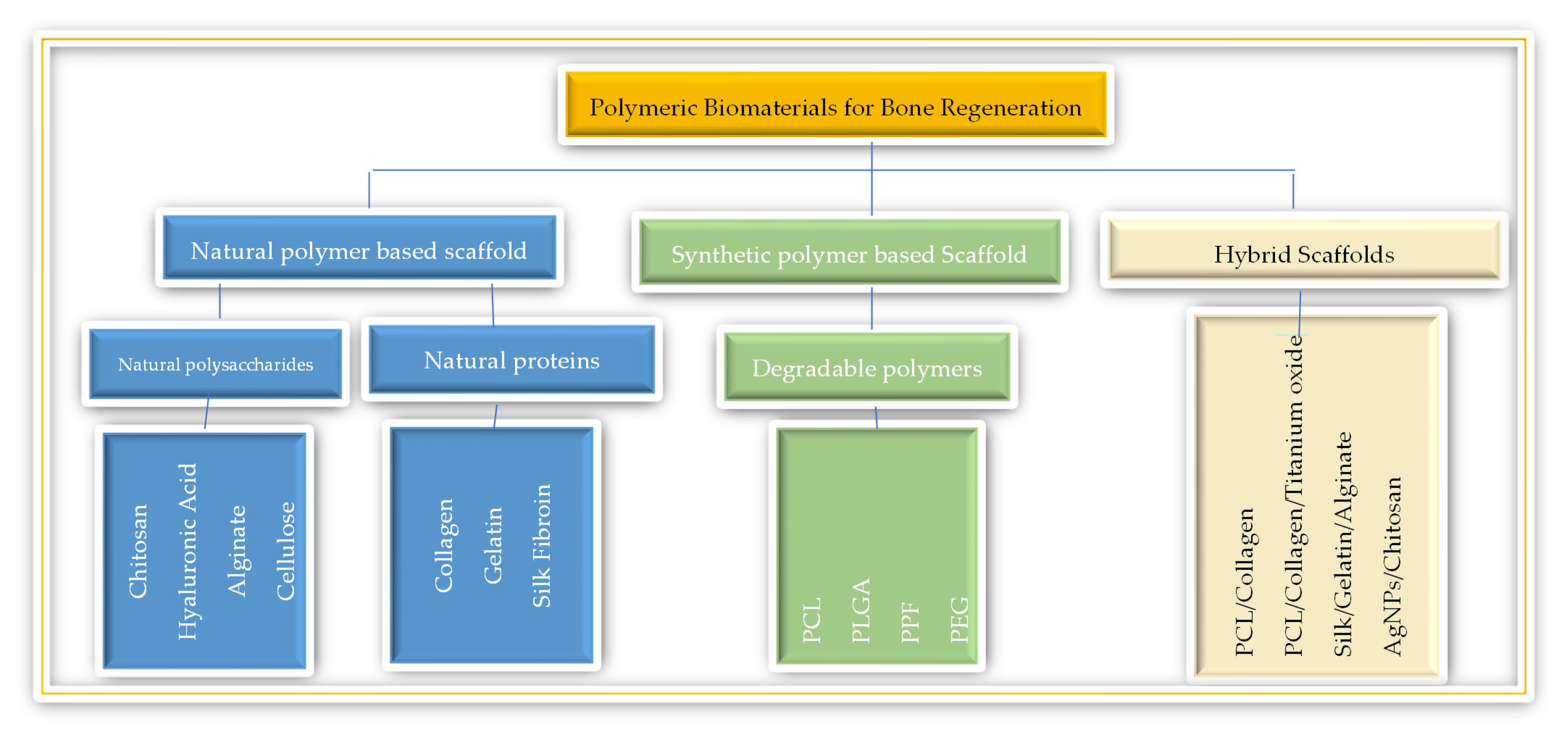 Polymeric Biomaterials for Bone Regeneration

Natural polymer based scaffold

Synthetic polymer based Scaffold

Hybrid Scaffolds

Natural polysaccharides

Natural proteins

Degradable polymers

Chitosan
Hyaluronic Acid
Alginate
Cellulose

Collagen
Gelatin
Silk Fibroin

PCL
PLGA
PPF
PEG

PCL/Collagen
PCL/Collagen/Titanium oxide
Silk/Gelatin/Alginate
AgNPs/Chitosan